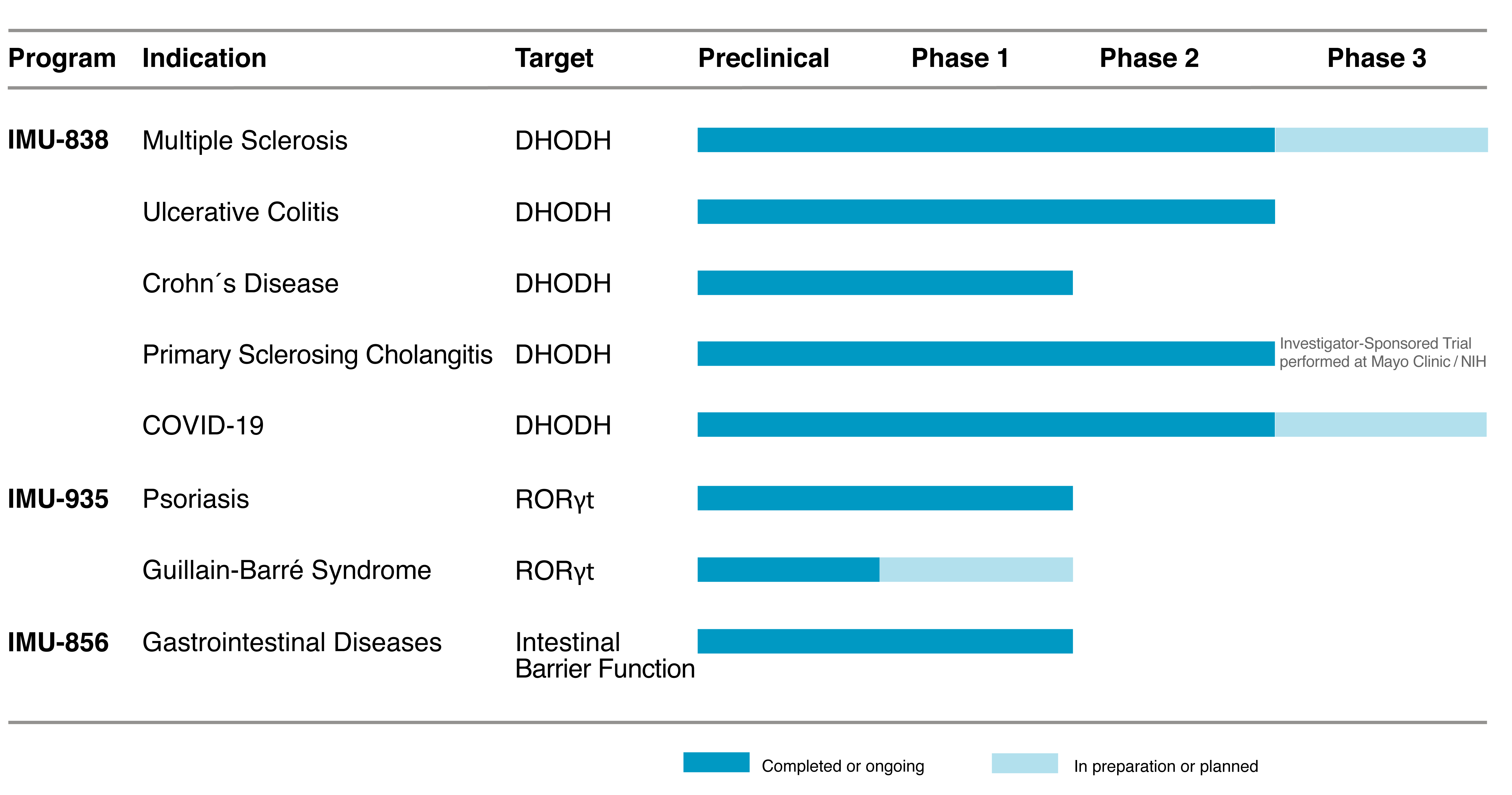 | Program | Indication | Target | Preclinical | Phase 1 | Phase 2 | Phase 3 |
|---|---|---|---|---|---|---|
| IMU-838 | Multiple Sclerosis | DHODH | | | | |
| | Ulcerative Colitis | DHODH | | | | |
| | Crohn´s Disease | DHODH | | | | |
| | Primary Sclerosing Cholangitis | DHODH | | | | Investigator-Sponsored Trial performed at Mayo Clinic / NIH |
| | COVID-19 | DHODH | | | | |
| IMU-935 | Psoriasis | RORγt | | | | |
| | Guillain-Barré Syndrome | RORγt | | | | |
| IMU-856 | Gastrointestinal Diseases | Intestinal Barrier Function | | | | |

Completed or ongoing

In preparation or planned